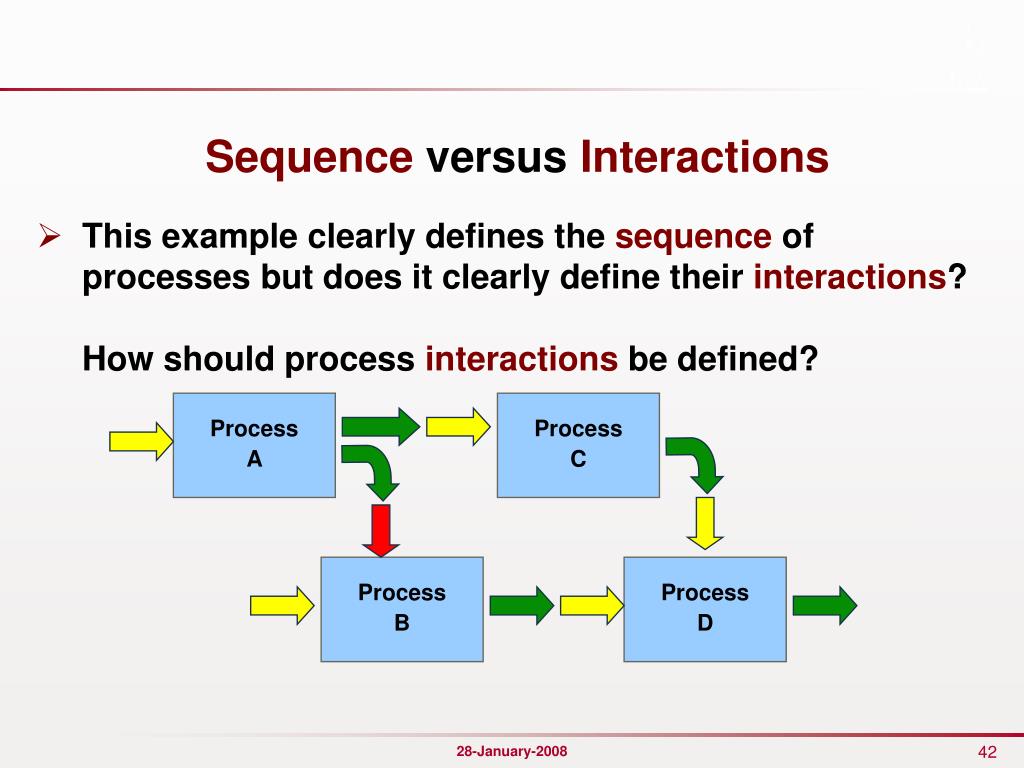 Sequence versus Interactions

➢ This example clearly defines the sequence of processes but does it clearly define their interactions?

How should process interactions be defined?

Process A

Process C

Process B

Process D

28-January-2008

42